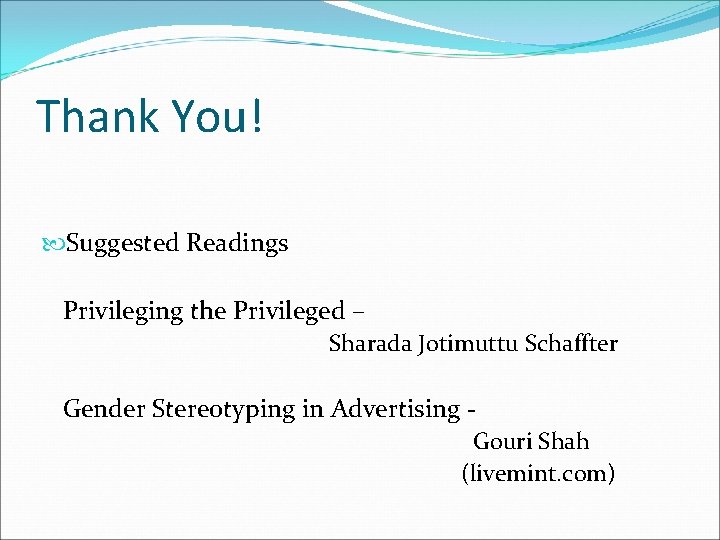 Thank You!

Suggested Readings

Privileging the Privileged –
Sharada Jotimuttu Schaffter

Gender Stereotyping in Advertising -
Gouri Shah
(livemint.com)